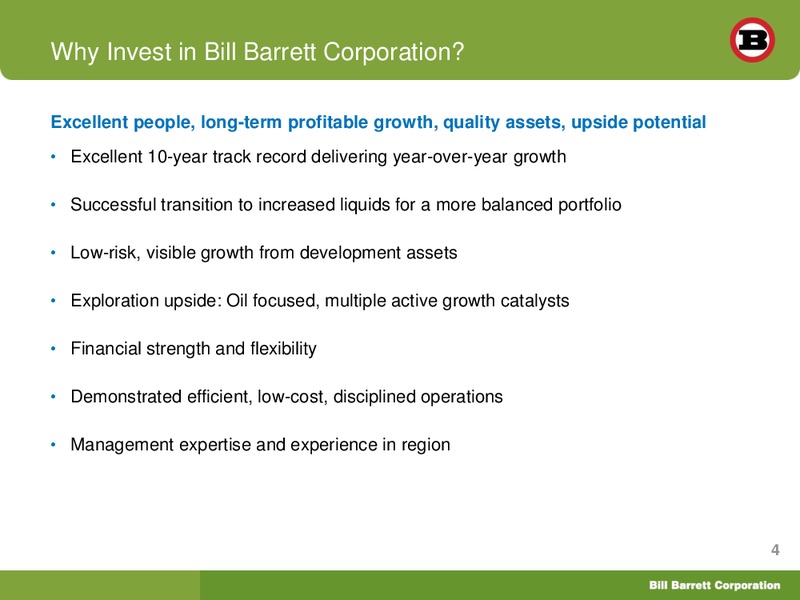 Why Invest in Bill Barrett Corporation?

B

Excellent people, long-term profitable growth, quality assets, upside potential

• Excellent 10-year track record delivering year-over-year growth

• Successful transition to increased liquids for a more balanced portfolio

• Low-risk, visible growth from development assets

• Exploration upside: Oil focused, multiple active growth catalysts

• Financial strength and flexibility

• Demonstrated efficient, low-cost, disciplined operations

• Management expertise and experience in region

4

Bill Barrett Corporation